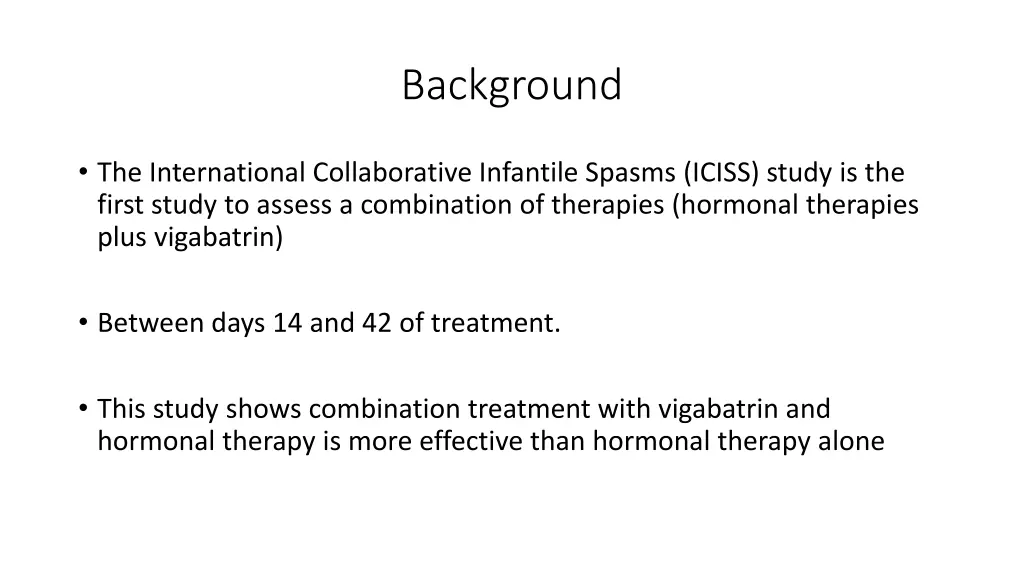 Background

• The International Collaborative Infantile Spasms (ICISS) study is the first study to assess a combination of therapies (hormonal therapies plus vigabatrin)

• Between days 14 and 42 of treatment.

• This study shows combination treatment with vigabatrin and hormonal therapy is more effective than hormonal therapy alone